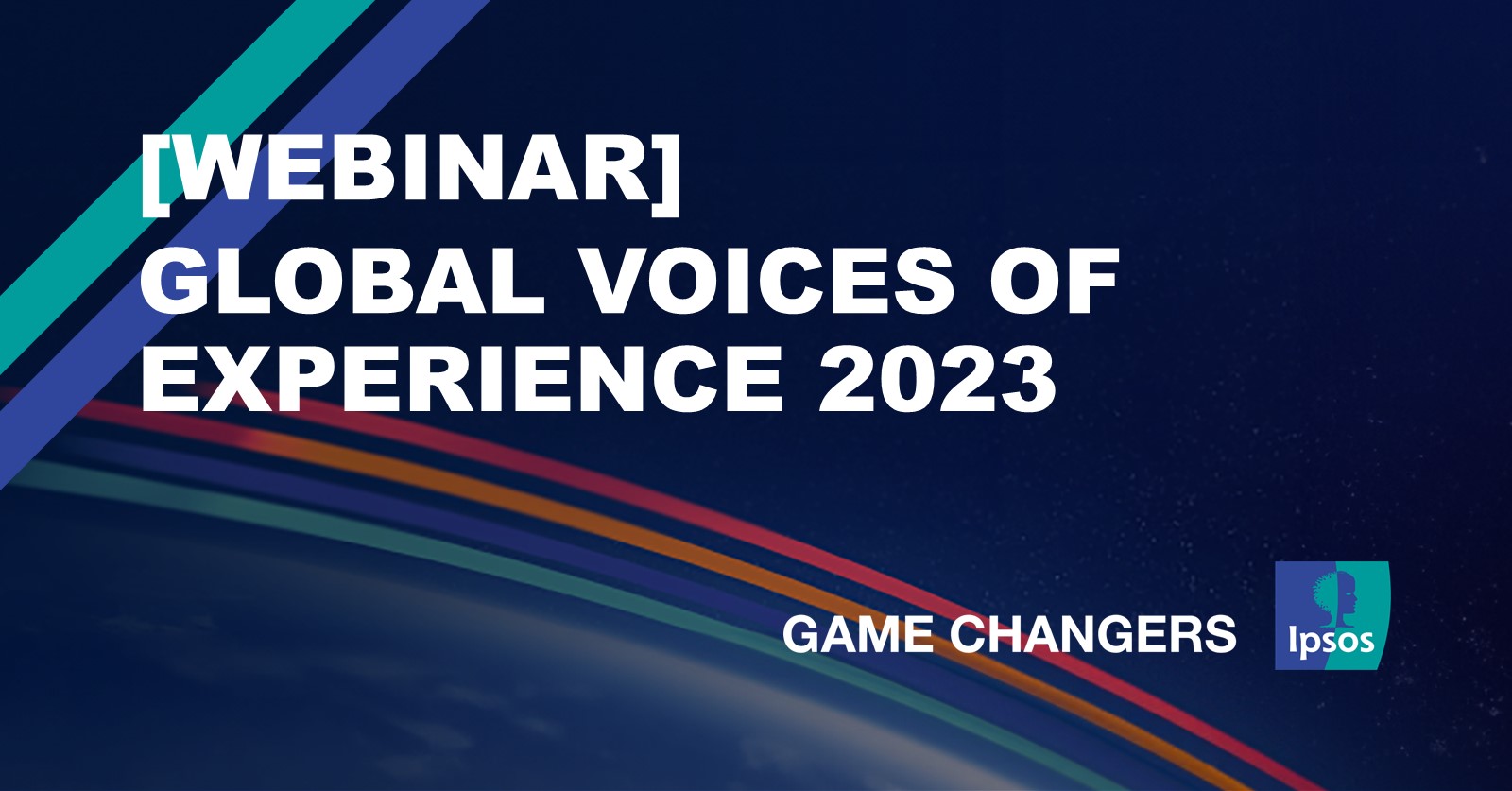 [WEBINAR]
GLOBAL VOICES OF EXPERIENCE 2023

GAME CHANGERS

Ipsos